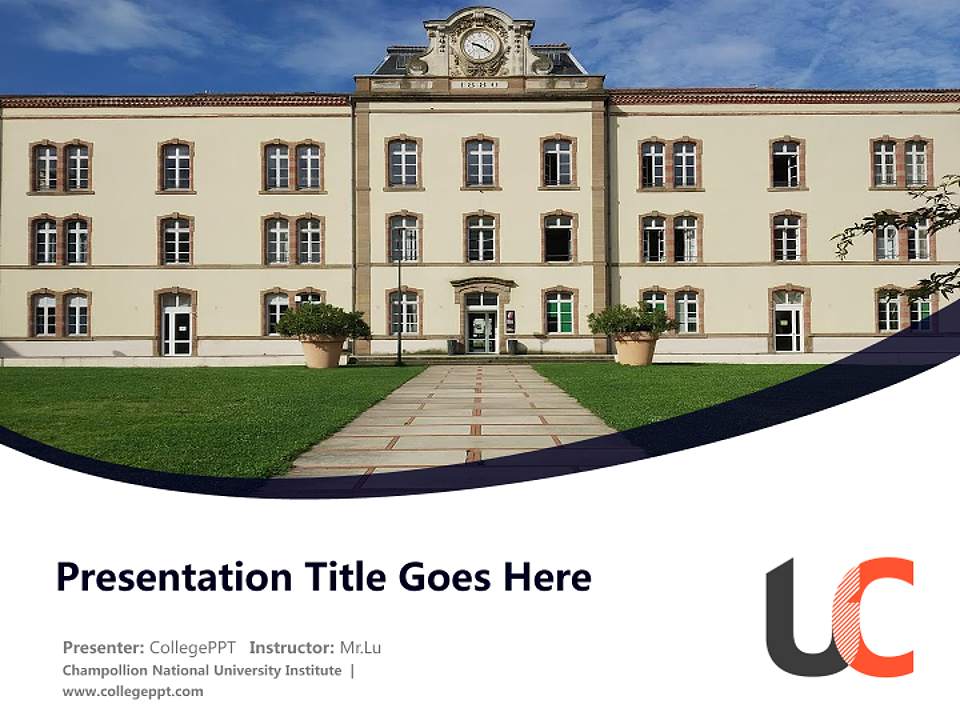 Presentation Title Goes Here

Presenter: CollegePPT Instructor: Mr.Lu
Champollion National University Institute | www.collegeppt.com

UC